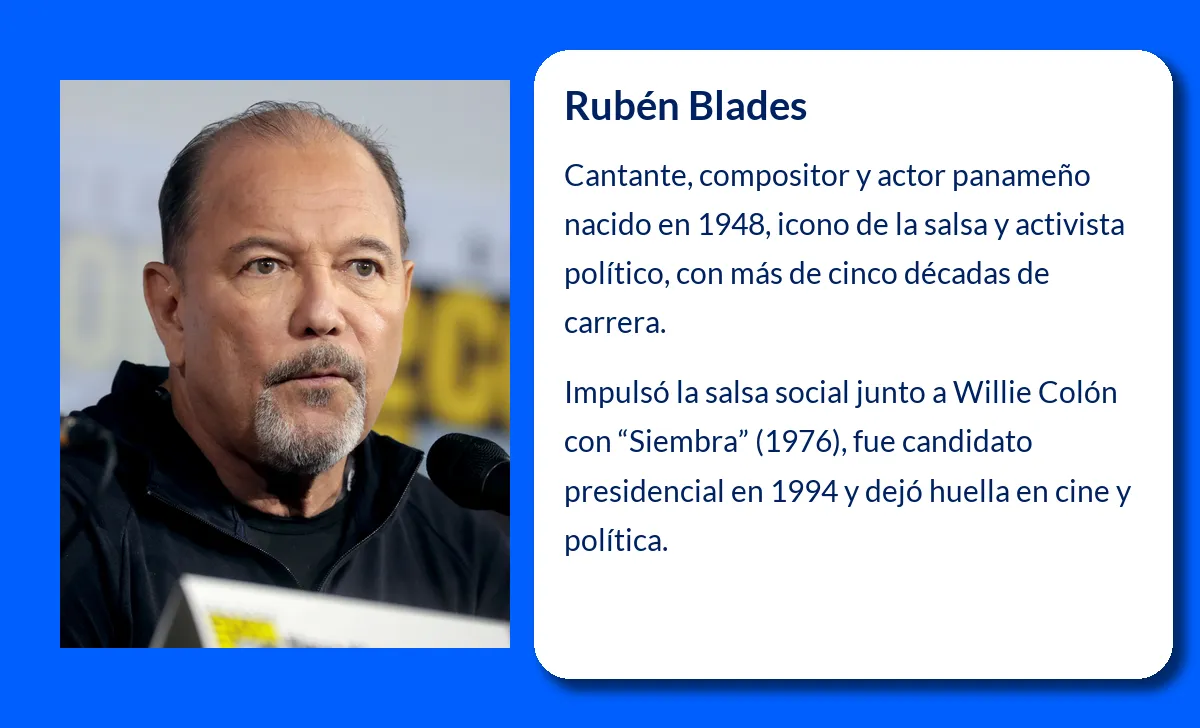 Rubén Blades

Cantante, compositor y actor panameño nacido en 1948, icono de la salsa y activista político, con más de cinco décadas de carrera.

Impulsó la salsa social junto a Willie Colón con “Siembra” (1976), fue candidato presidencial en 1994 y dejó huella en cine y política.